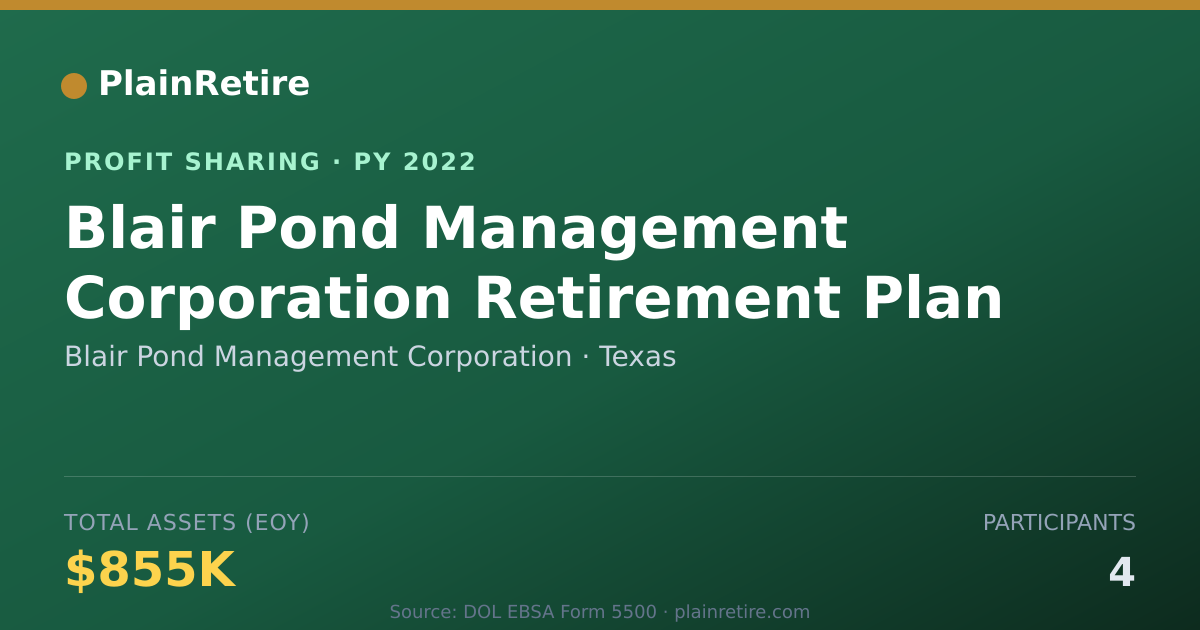 PlainRetire

PROFIT SHARING · PY 2022

Blair Pond Management Corporation Retirement Plan

Blair Pond Management Corporation · Texas

TOTAL ASSETS (EOY)

$855K

PARTICIPANTS

4

Source: DOL EBSA Form 5500 · plainretire.com